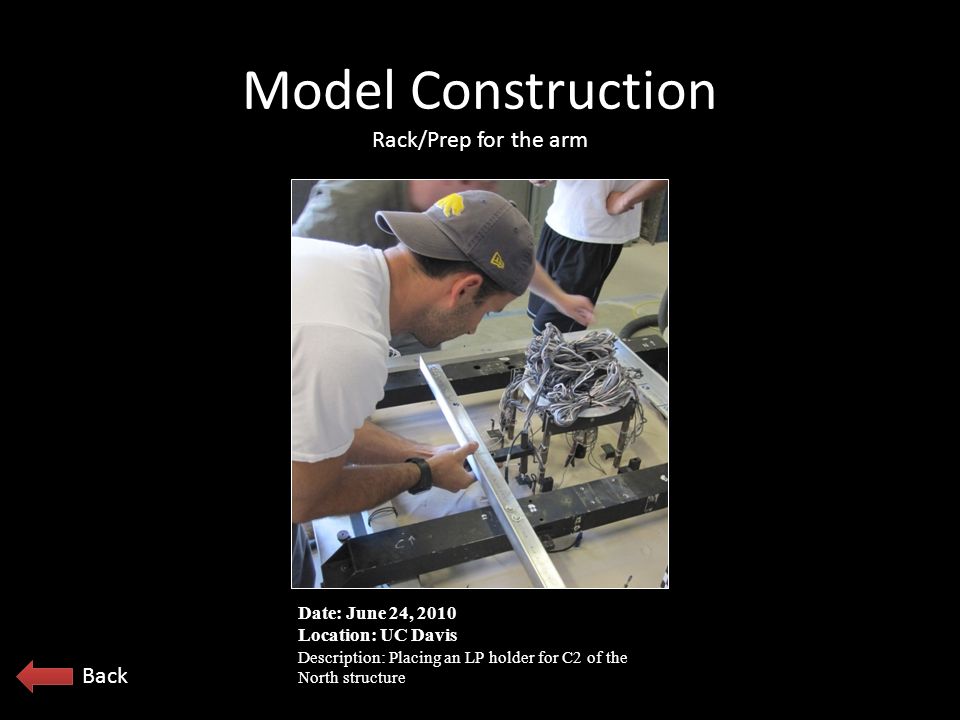 Model Construction

Rack/Prep for the arm

Date: June 24, 2010
Location: UC Davis
Description: Placing an LP holder for C2 of the North structure

Back